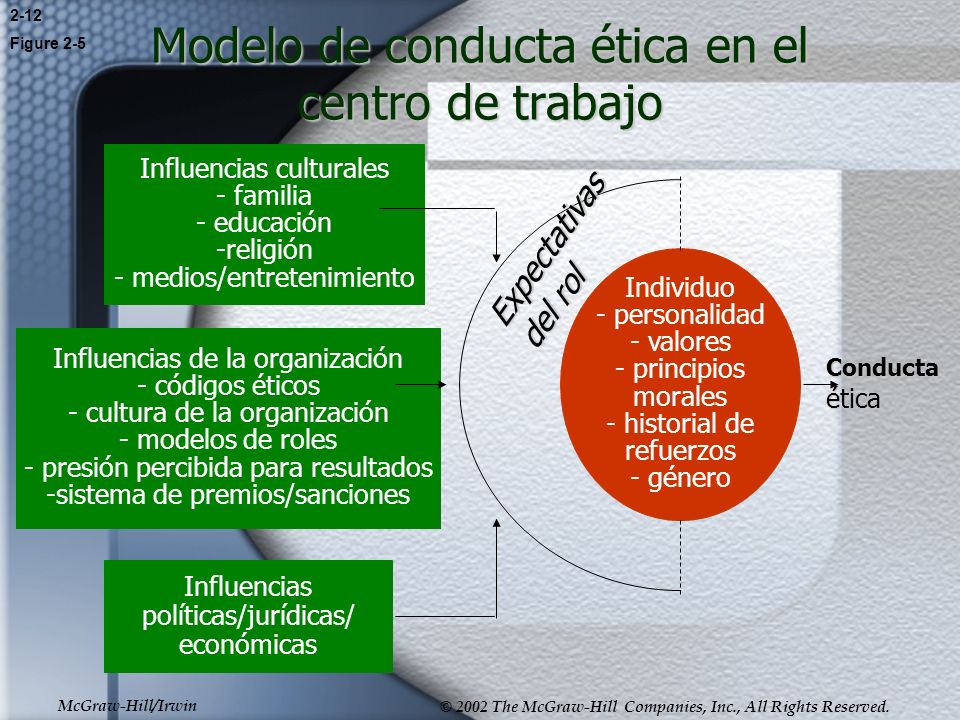 2-12
Figure 2-5

Modelo de conducta ética en el centro de trabajo

Influencias culturales
- familia
- educación
-religión
- medios/entretenimiento

Influencias de la organización
- códigos éticos
- cultura de la organización
- modelos de roles
- presión percibida para resultados
-sistema de premios/sanciones

Influencias políticas/jurídicas/ económicas

Expectativas del rol

Individuo
- personalidad
- valores
- principios morales
- historial de refuerzos
- género

Conducta ética

McGraw-Hill/Irwin

© 2002 The McGraw-Hill Companies, Inc., All Rights Reserved.